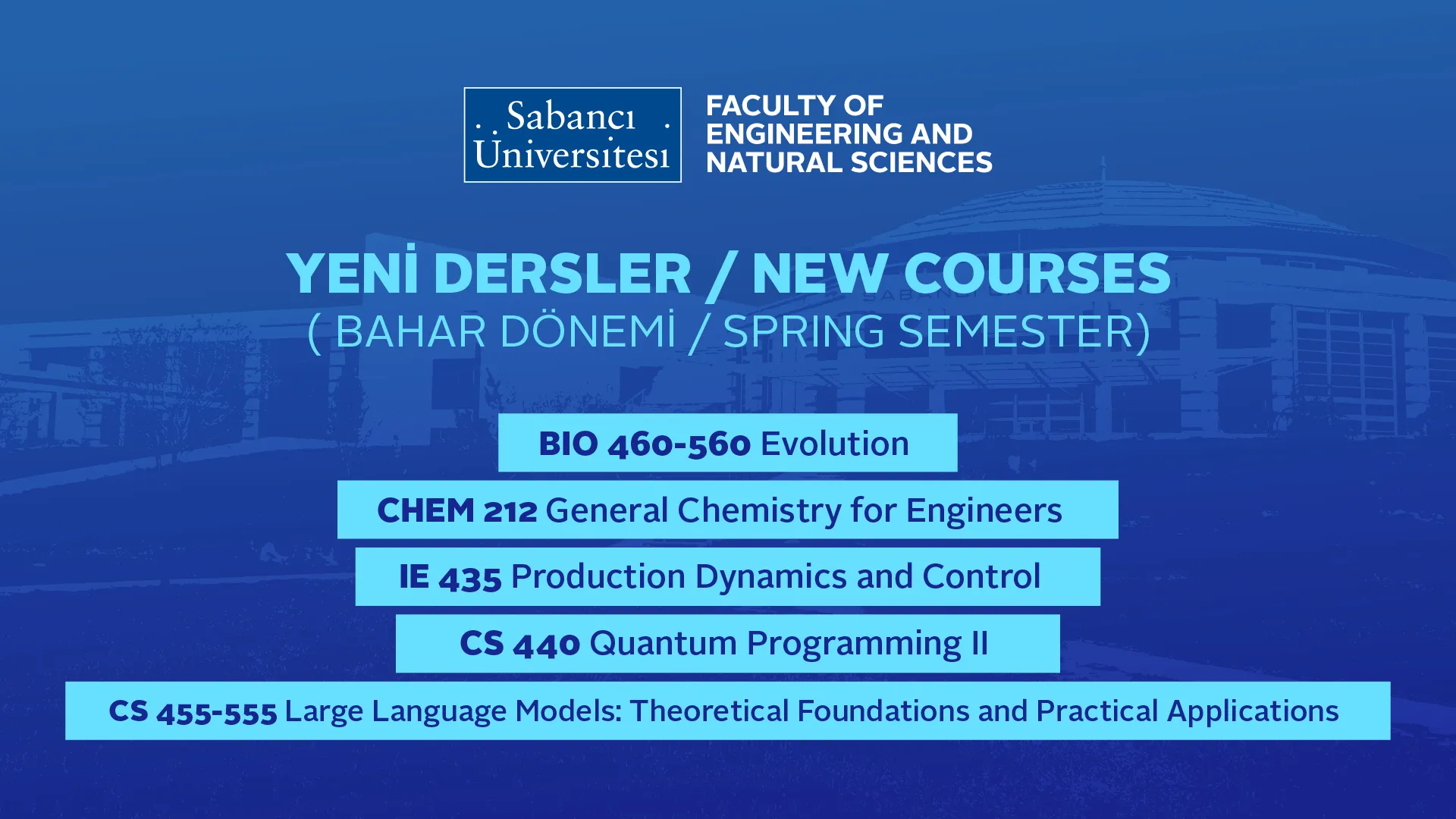 Sabancı Üniversitesi

FACULTY OF ENGINEERING AND NATURAL SCIENCES

YENİ DERSLER / NEW COURSES
( BAHAR DÖNEMİ / SPRING SEMESTER)

BIO 460-560 Evolution

CHEM 212 General Chemistry for Engineers

IE 435 Production Dynamics and Control

CS 440 Quantum Programming II

CS 455-555 Large Language Models: Theoretical Foundations and Practical Applications